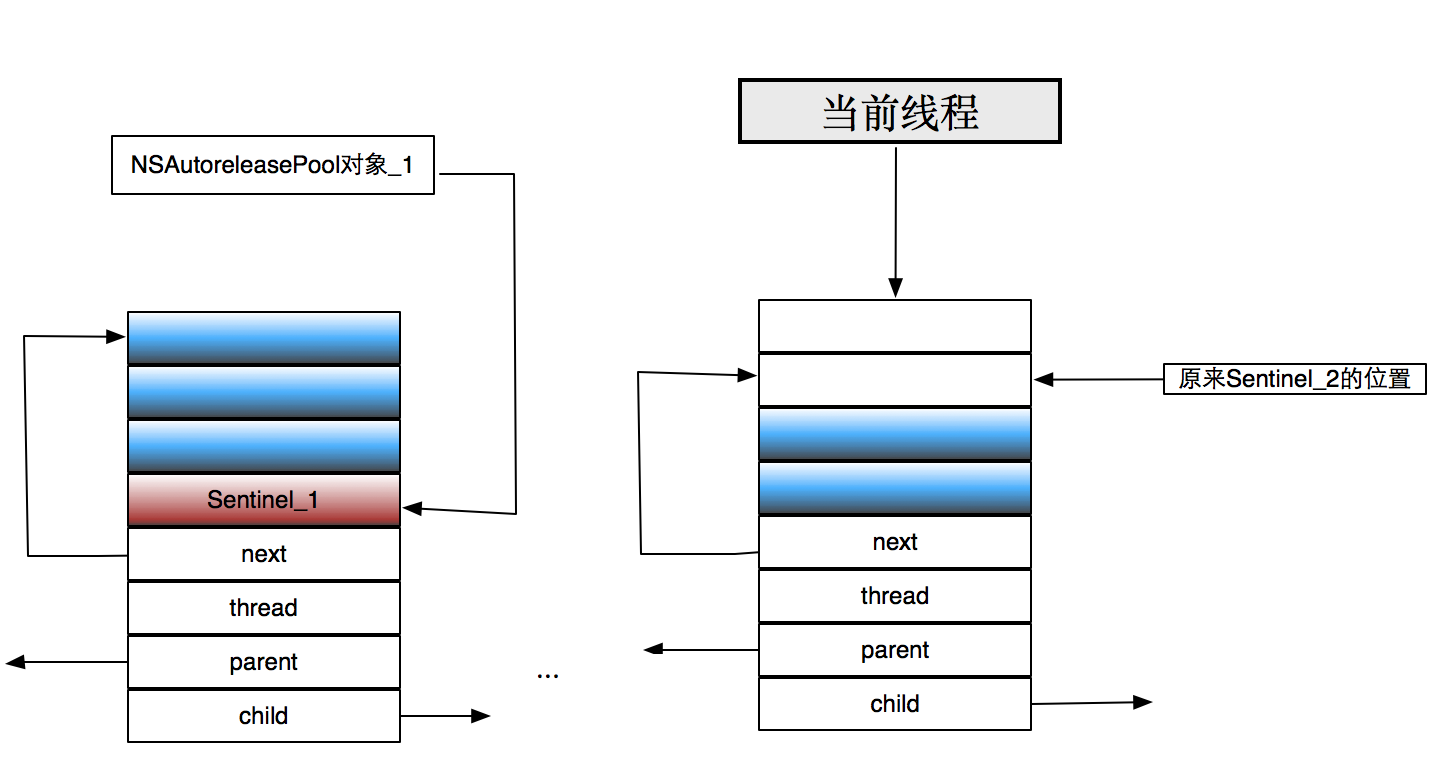 NSAutoreleasePool对象_1

Sentinel_1
next
thread
parent
child

...

当前线程

原来Sentinel_2的位置

next
thread
parent
child